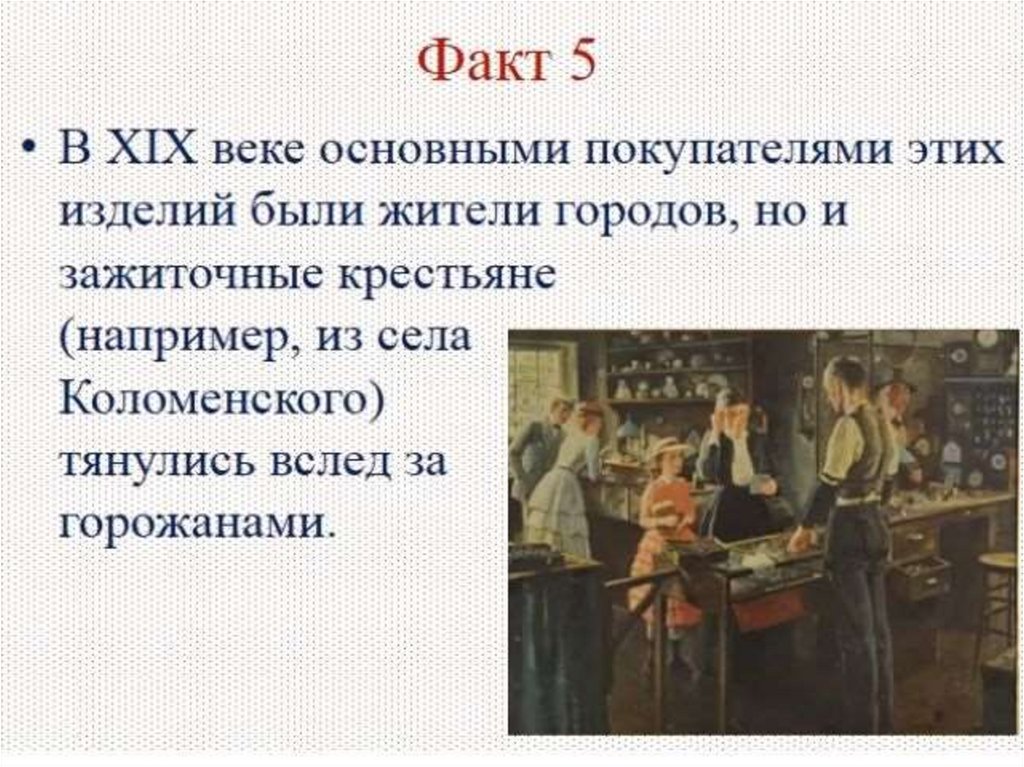 Факт 5

• В XIX веке основными покупателями этих изделий были жители городов, но и зажиточные крестьяне (например, из села Коломенского) тянулись вслед за горожанами.